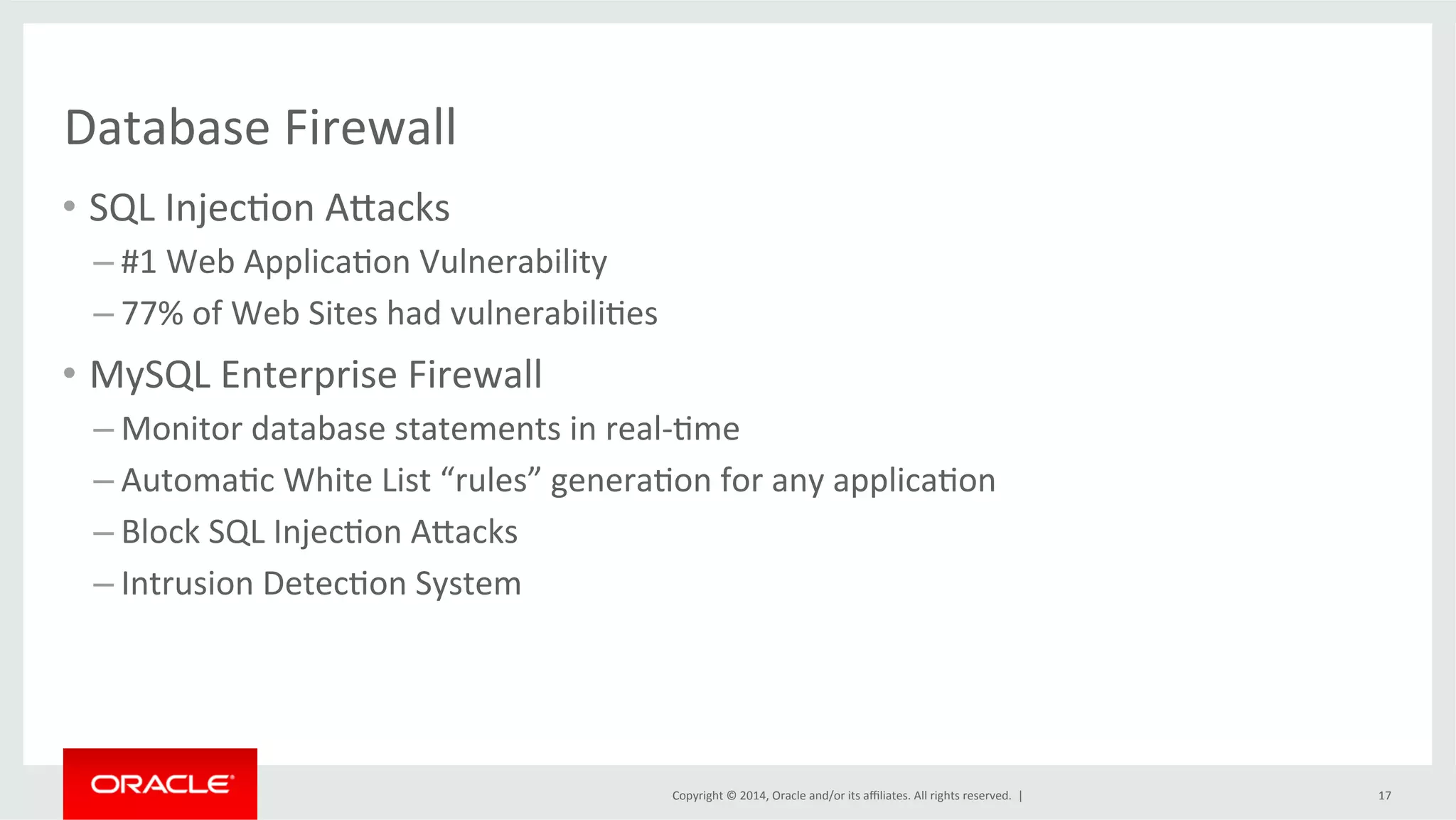 Database Firewall

• SQL Injection Attacks
– #1 Web Application Vulnerability
– 77% of Web Sites had vulnerabilities

• MySQL Enterprise Firewall
– Monitor database statements in real-time
– Automatic White List “rules” generation for any application
– Block SQL Injection Attacks
– Intrusion Detection System

ORACLE

Copyright © 2014, Oracle and/or its affiliates. All rights reserved. |

17